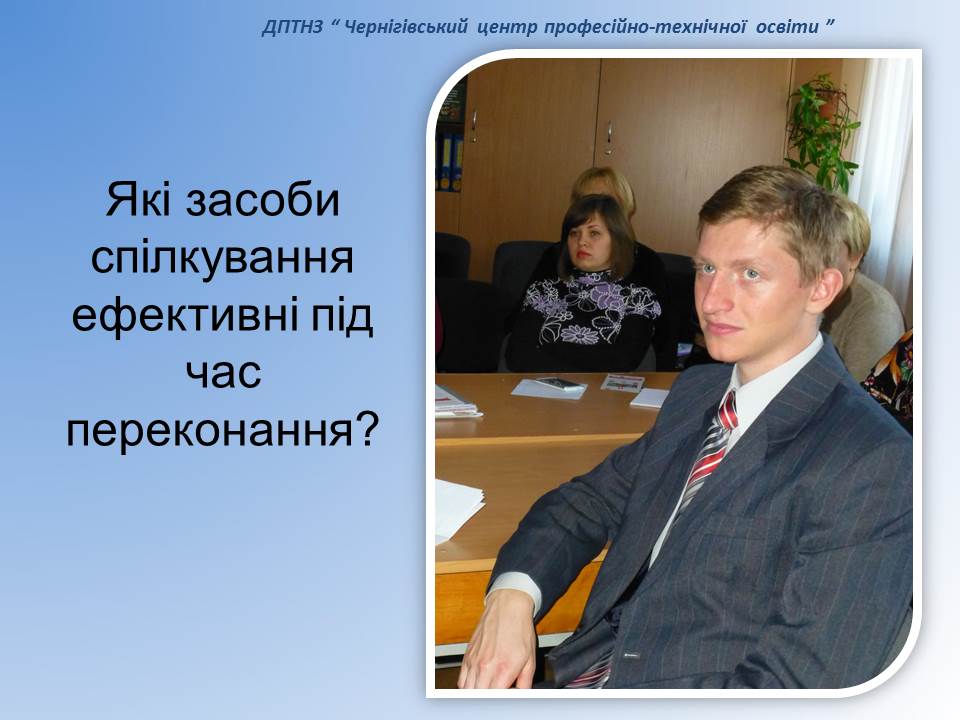 ДПТНЗ “ Чернігівський центр професійно-технічної освіти ”

Які засоби спілкування ефективні під час переконання?